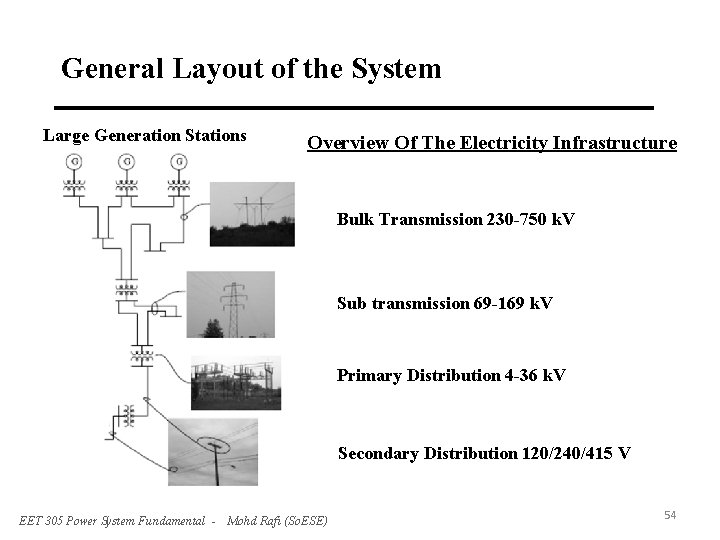 General Layout of the System

Large Generation Stations

G G G

Overview Of The Electricity Infrastructure

Bulk Transmission 230-750 kV

Sub transmission 69-169 kV

Primary Distribution 4-36 kV

Secondary Distribution 120/240/415 V

EET 305 Power System Fundamental - Mohd Rafi (SoESE)

54